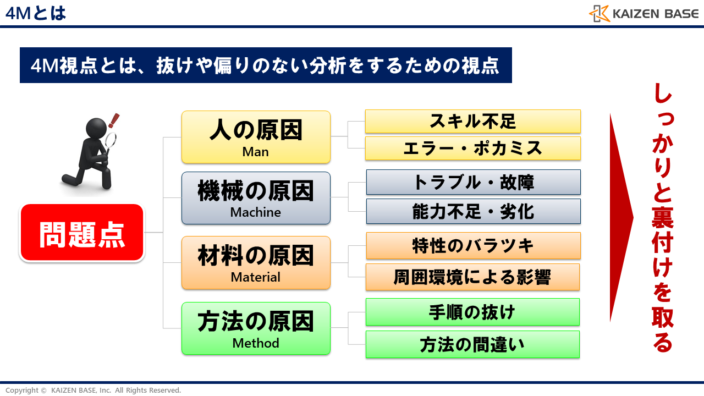 4Mとは

KAIZEN BASE

4M視点とは、抜けや偏りのない分析をするための視点

問題点

人の原因
Man

スキル不足

エラー・ポカミス

機械の原因
Machine

トラブル・故障

能力不足・劣化

材料の原因
Material

特性のバラツキ

周囲環境による影響

方法の原因
Method

手順の抜け

方法の間違い

しっかりと裏付けを取る

Copyright © KAIZEN BASE, Inc. All Rights Reserved.